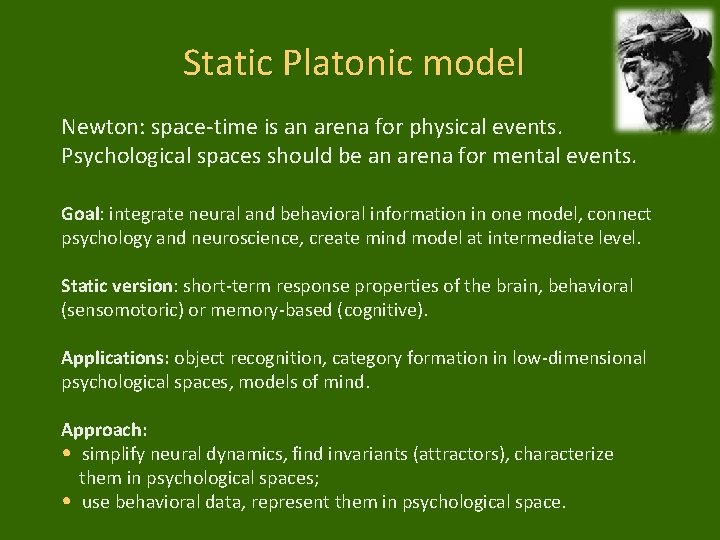 Static Platonic model

Newton: space-time is an arena for physical events. Psychological spaces should be an arena for mental events.

Goal: integrate neural and behavioral information in one model, connect psychology and neuroscience, create mind model at intermediate level.

Static version: short-term response properties of the brain, behavioral (sensomotoric) or memory-based (cognitive).

Applications: object recognition, category formation in low-dimensional psychological spaces, models of mind.

Approach:
• simplify neural dynamics, find invariants (attractors), characterize them in psychological spaces;
• use behavioral data, represent them in psychological space.